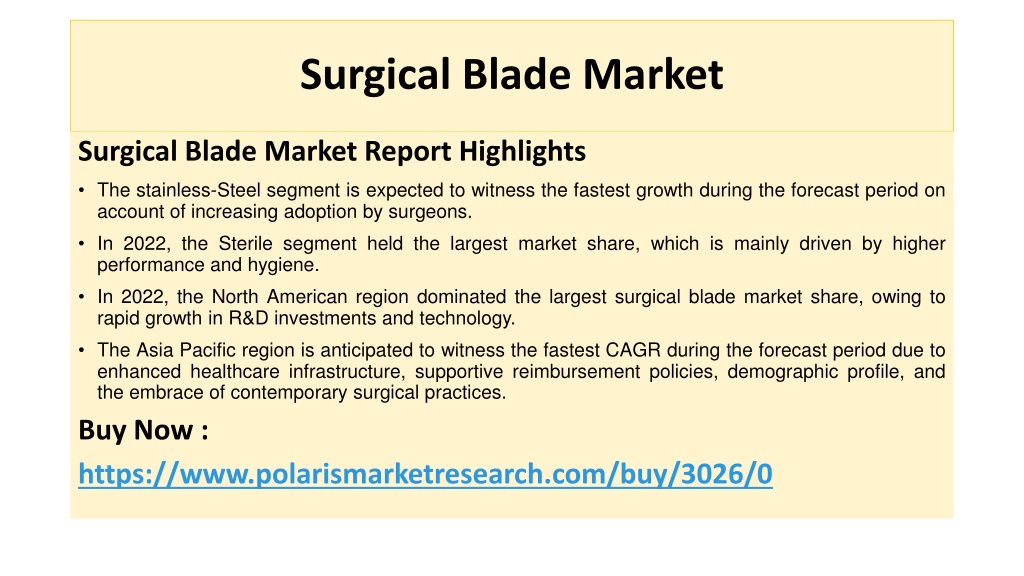 Surgical Blade Market

Surgical Blade Market Report Highlights

• The stainless-Steel segment is expected to witness the fastest growth during the forecast period on account of increasing adoption by surgeons.

• In 2022, the Sterile segment held the largest market share, which is mainly driven by higher performance and hygiene.

• In 2022, the North American region dominated the largest surgical blade market share, owing to rapid growth in R&D investments and technology.

• The Asia Pacific region is anticipated to witness the fastest CAGR during the forecast period due to enhanced healthcare infrastructure, supportive reimbursement policies, demographic profile, and the embrace of contemporary surgical practices.

Buy Now :

https://www.polarismarketresearch.com/buy/3026/0